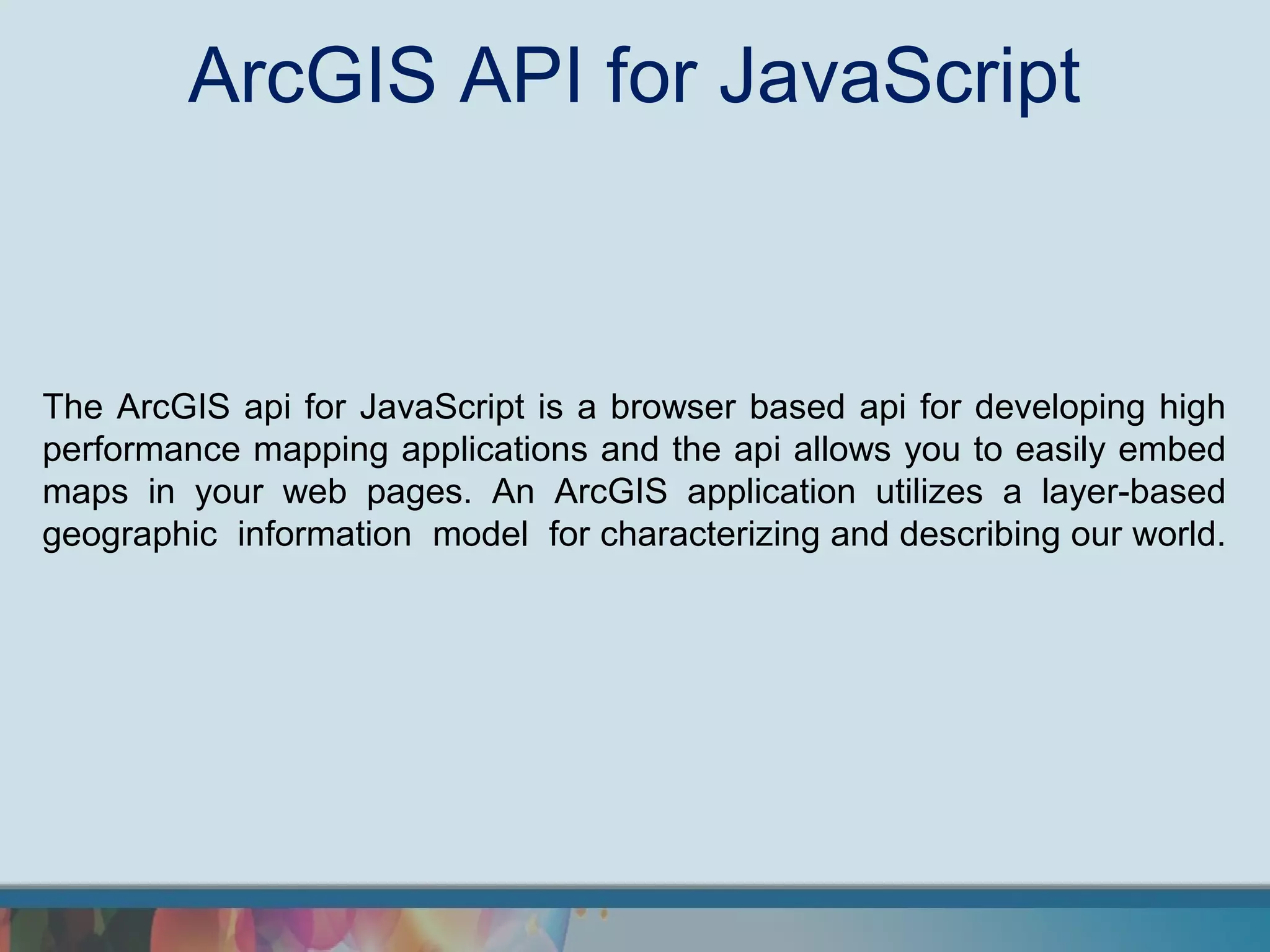 ArcGIS API for JavaScript

The ArcGIS api for JavaScript is a browser based api for developing high performance mapping applications and the api allows you to easily embed maps in your web pages. An ArcGIS application utilizes a layer-based geographic information model for characterizing and describing our world.